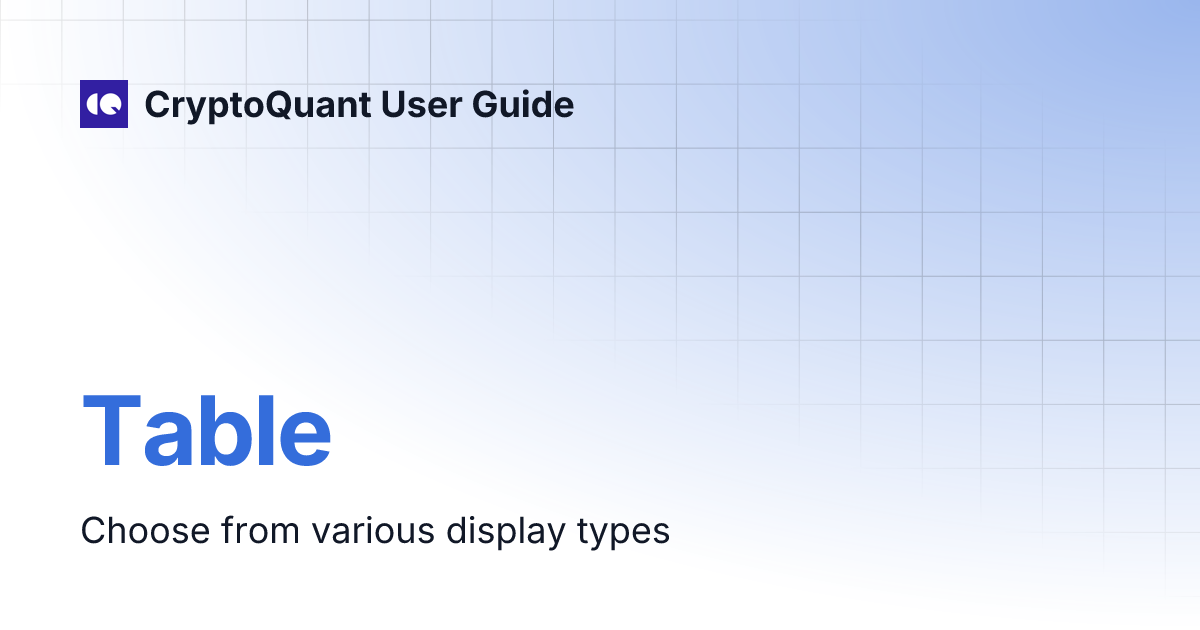 CryptoQuant User Guide

Table

Choose from various display types